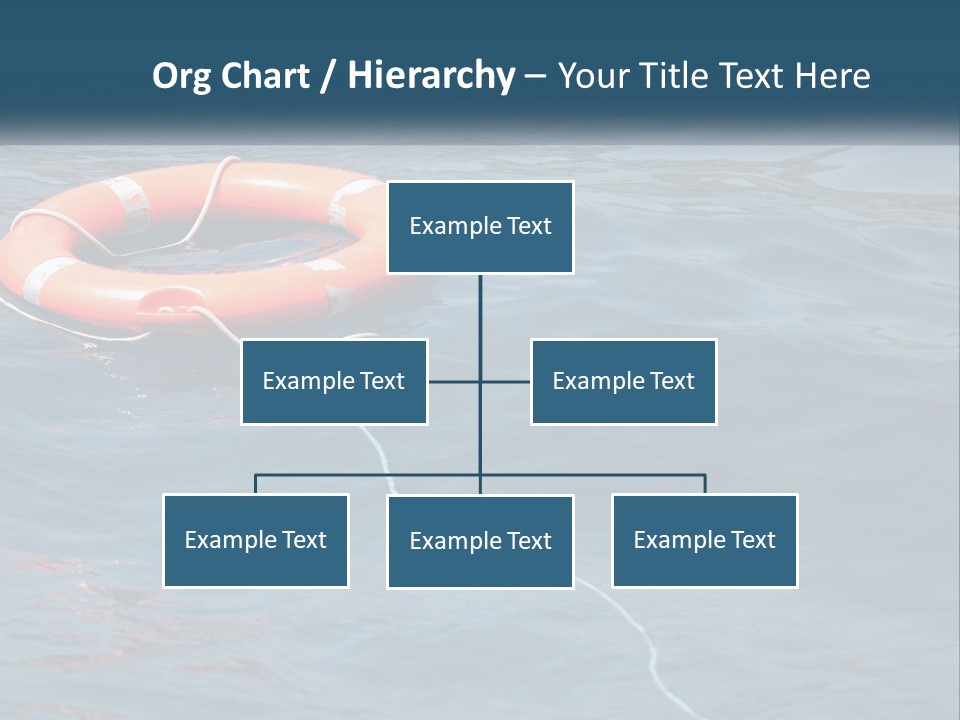 Org Chart / Hierarchy – Your Title Text Here

Example Text

Example Text

Example Text

Example Text

Example Text

Example Text